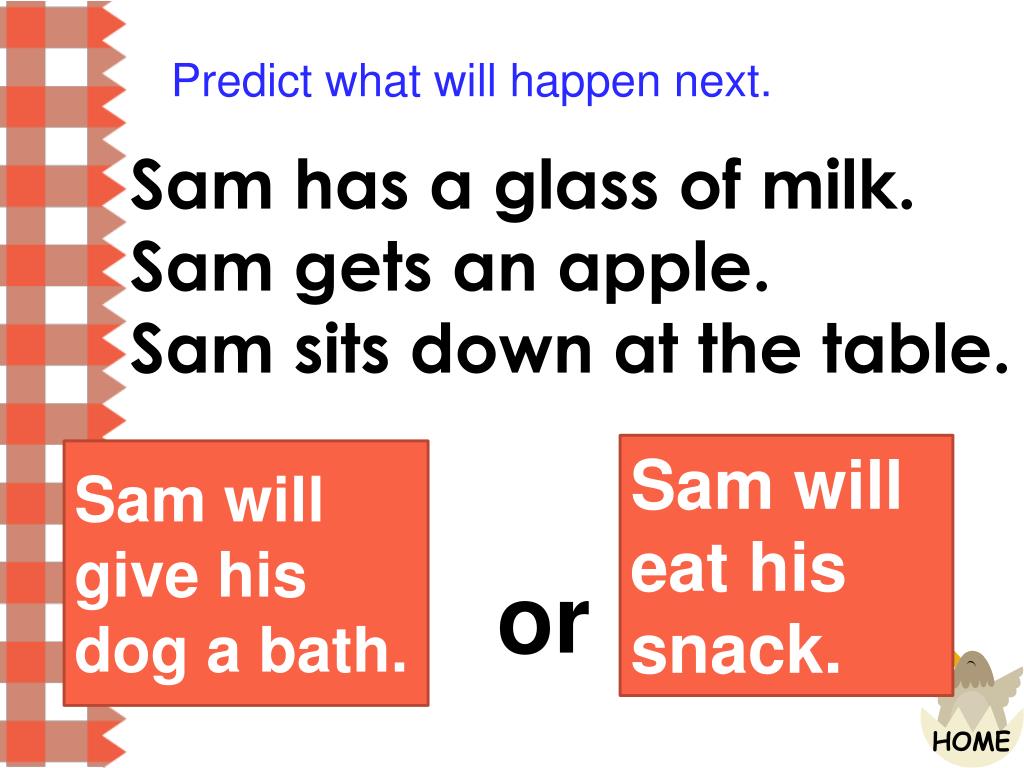 Predict what will happen next.

Sam has a glass of milk.
Sam gets an apple.
Sam sits down at the table.

Sam will give his dog a bath.

or

Sam will eat his snack.

HOME